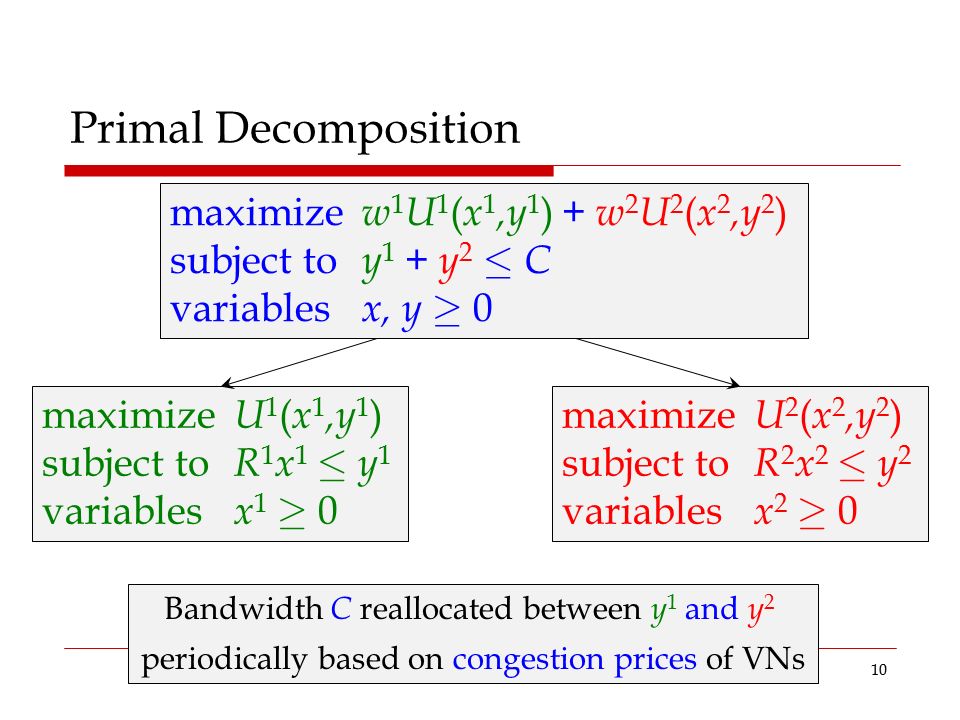 Primal Decomposition

maximize $w^1U^1(x^1,y^1) + w^2U^2(x^2,y^2)$
subject to $y^1 + y^2 \leq C$
variables $x, y \geq 0$

maximize $U^1(x^1,y^1)$
subject to $R^1x^1 \leq y^1$
variables $x^1 \geq 0$

maximize $U^2(x^2,y^2)$
subject to $R^2x^2 \leq y^2$
variables $x^2 \geq 0$

Bandwidth C reallocated between $y^1$ and $y^2$ periodically based on congestion prices of VNs

10